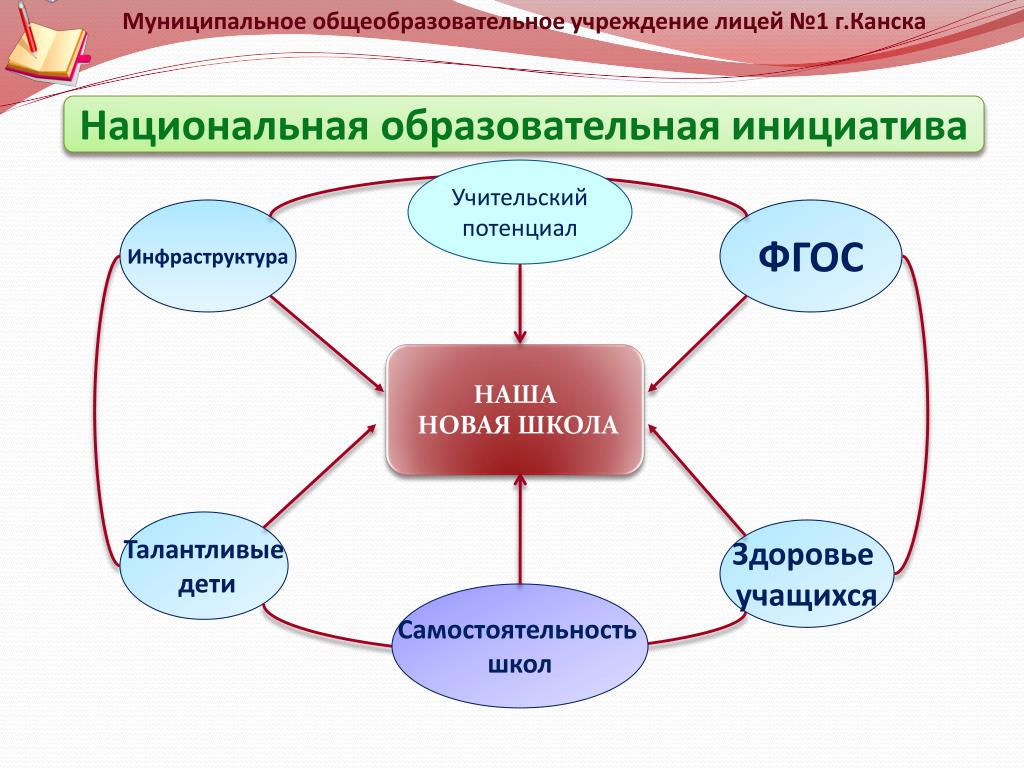 Муниципальное общеобразовательное учреждение лицей №1 г.Канска

Национальная образовательная инициатива

Учительский потенциал

Инфраструктура

ФГОС

НАША
НОВАЯ ШКОЛА

Талантливые дети

Здоровье учащихся

Самостоятельность школ